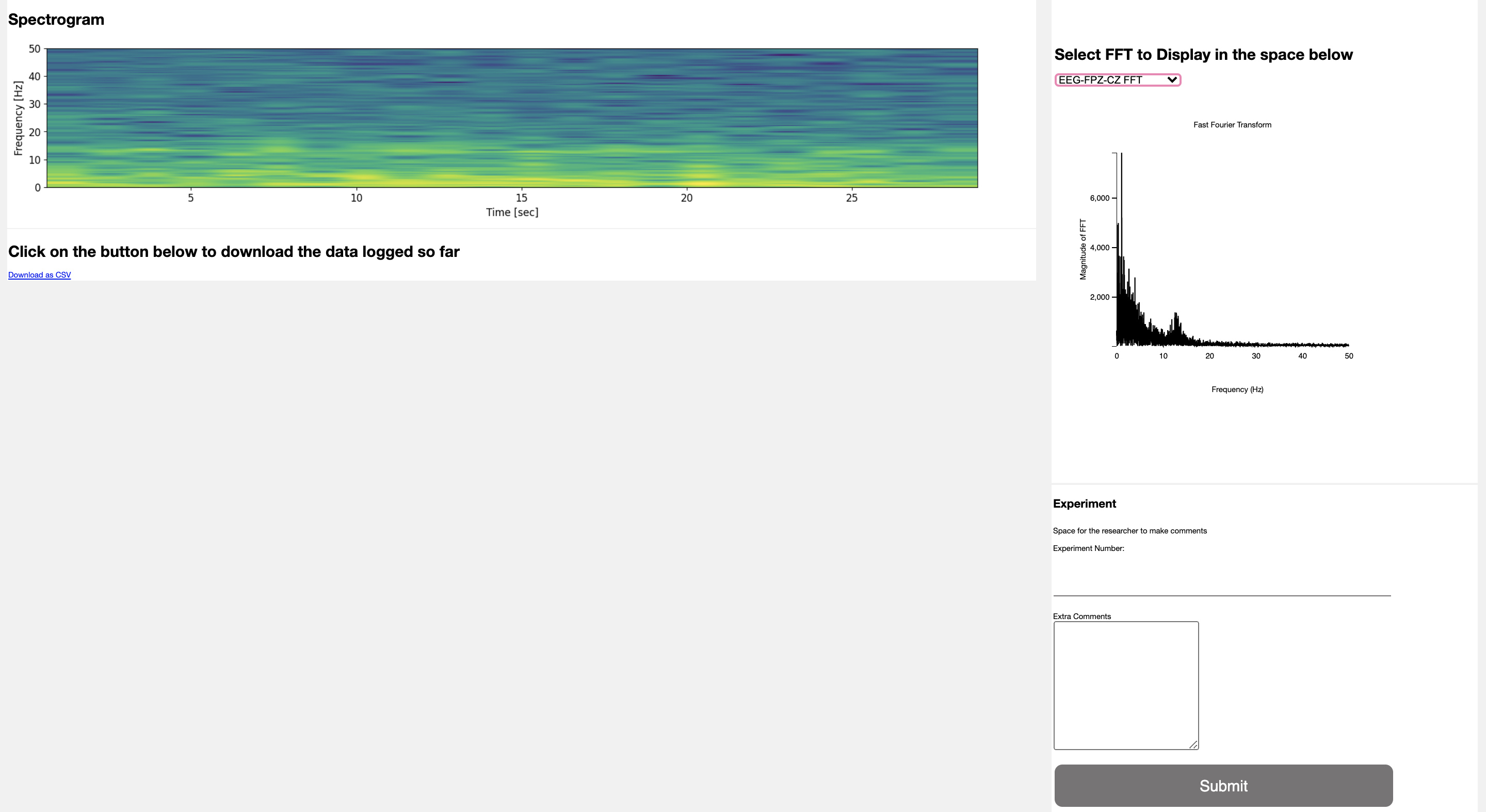 Spectrogram

50
40
30
20
10
0
Frequency [Hz]
5
10
15
20
25
Time [sec]

Click on the button below to download the data logged so far

Download as CSV

Select FFT to Display in the space below

EEG-FPZ-CZ FFT

Fast Fourier Transform

6,000
4,000
2,000
Magnitude of FFT
0
10
20
30
40
50
Frequency (Hz)

Experiment

Space for the researcher to make comments

Experiment Number:

Extra Comments

Submit